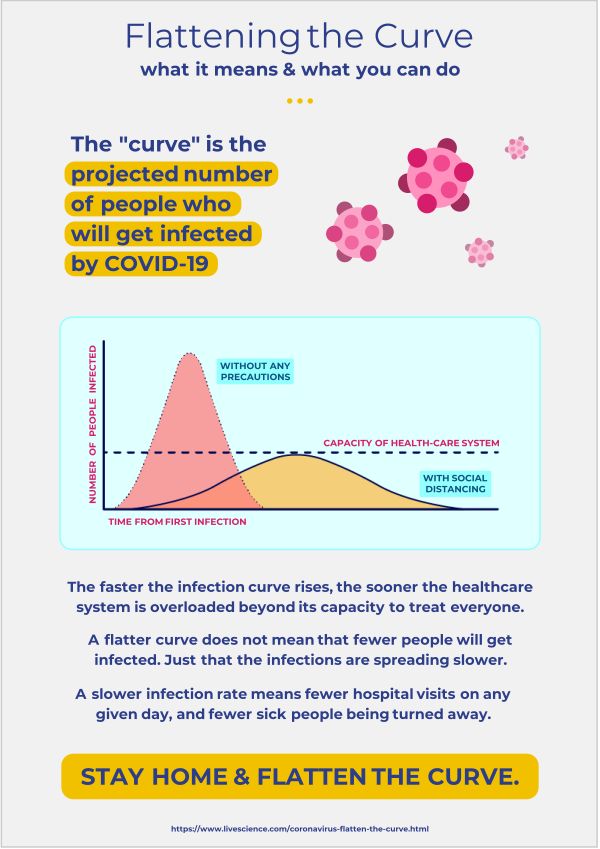 Flattening the Curve
what it means & what you can do

The "curve" is the projected number of people who will get infected by COVID-19

NUMBER OF PEOPLE INFECTED

WITHOUT ANY PRECAUTIONS

CAPACITY OF HEALTH-CARE SYSTEM

WITH SOCIAL DISTANCING

TIME FROM FIRST INFECTION

The faster the infection curve rises, the sooner the healthcare system is overloaded beyond its capacity to treat everyone.

A flatter curve does not mean that fewer people will get infected. Just that the infections are spreading slower.

A slower infection rate means fewer hospital visits on any given day, and fewer sick people being turned away.

STAY HOME & FLATTEN THE CURVE.

https://www.livescience.com/coronavirus-flatten-the-curve.html